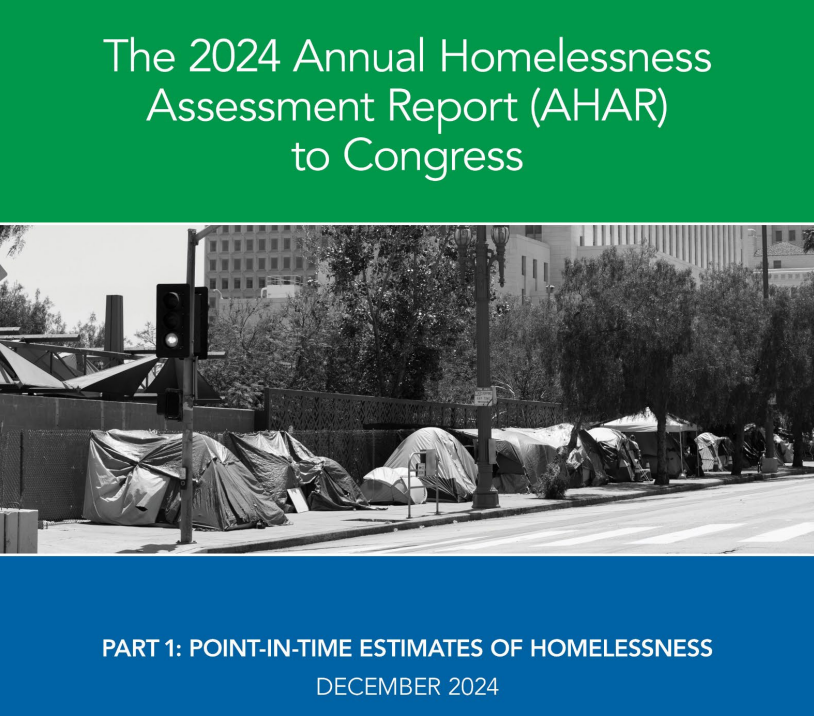 The 2024 Annual Homelessness Assessment Report (AHAR) to Congress

PART 1: POINT-IN-TIME ESTIMATES OF HOMELESSNESS

DECEMBER 2024